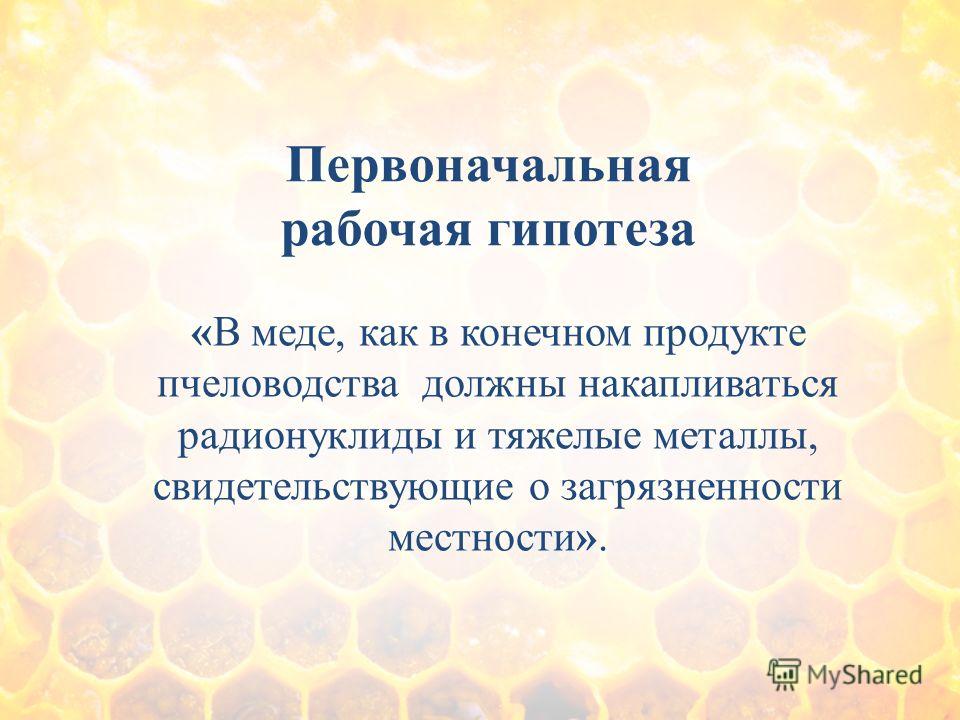 Первоначальная рабочая гипотеза

«В меде, как в конечном продукте пчеловодства должны накапливаться радионуклиды и тяжелые металлы, свидетельствующие о загрязненности местности».

MyShared